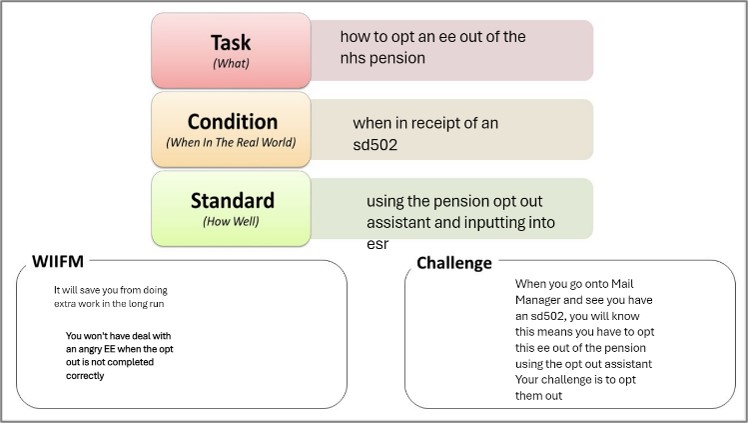 Task
(What)

how to opt an ee out of the nhs pension

Condition
(When In The Real World)

when in receipt of an sd502

Standard
(How Well)

using the pension opt out assistant and inputting into esr

WIIFM

It will save you from doing extra work in the long run

You won't have deal with an angry EE when the opt out is not completed correctly

Challenge

When you go onto Mail Manager and see you have an sd502, you will know this means you have to opt this ee out of the pension using the opt out assistant
Your challenge is to opt them out